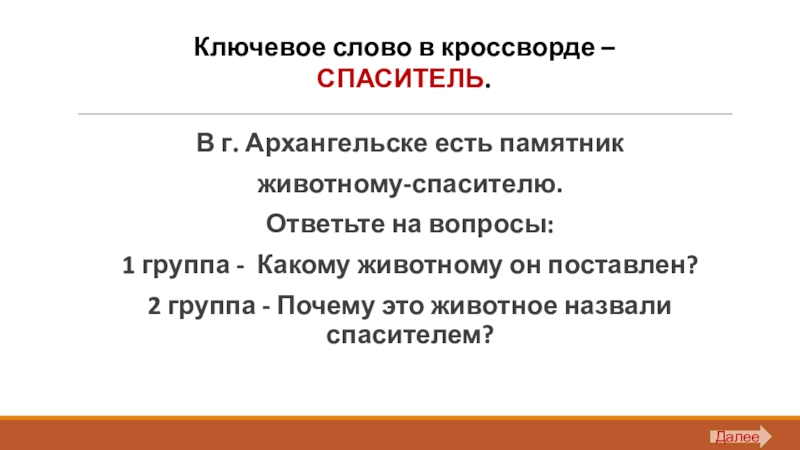 Ключевое слово в кроссворде – СПАСИТЕЛЬ.

В г. Архангельске есть памятник животному-спасителю.

Ответьте на вопросы:

1 группа - Какому животному он поставлен?

2 группа - Почему это животное назвали спасителем?

Далее